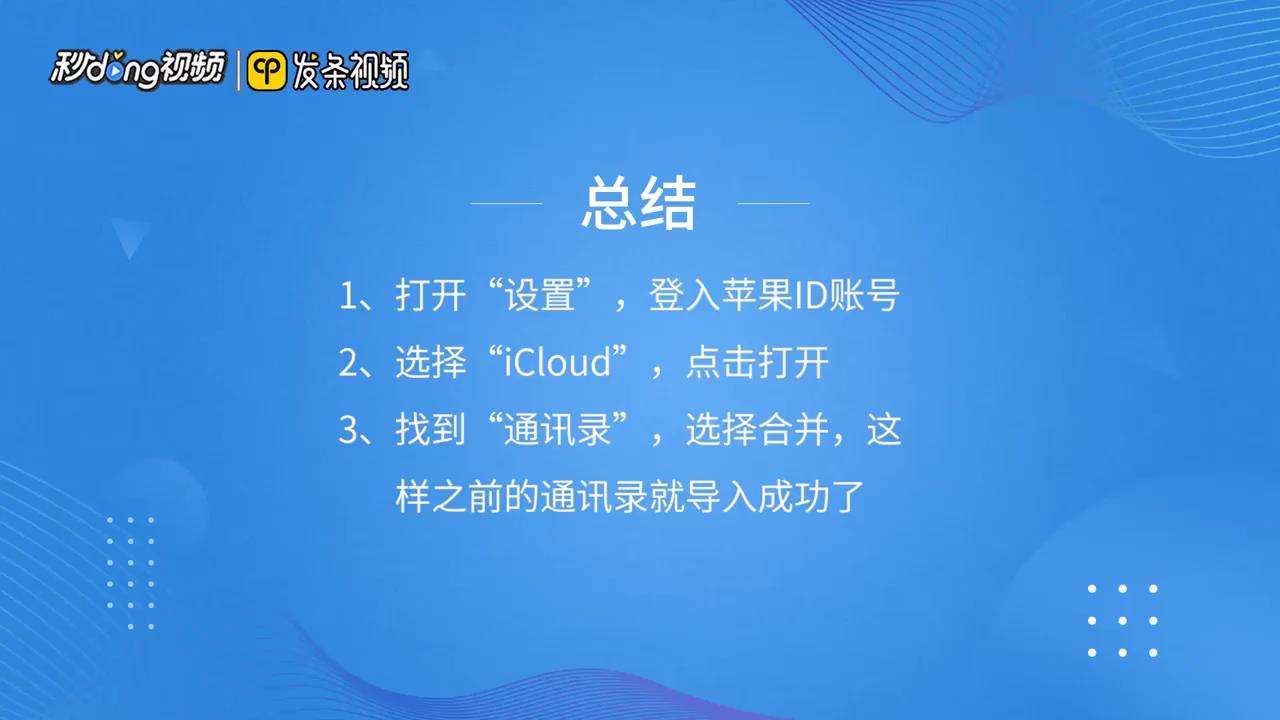 秒dong视频 | 发条视频

总结

1、打开“设置”，登入苹果ID账号

2、选择“iCloud”，点击打开

3、找到“通讯录”，选择合并，这样之前的通讯录就导入成功了